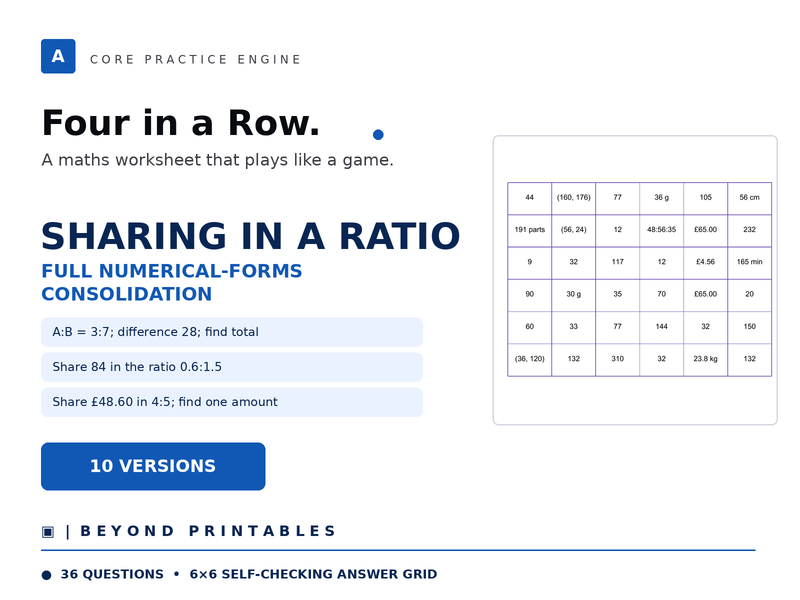 A CORE PRACTICE ENGINE

Four in a Row.

A maths worksheet that plays like a game.

SHARING IN A RATIO

FULL NUMERICAL-FORMS CONSOLIDATION

A:B = 3:7; difference 28; find total

Share 84 in the ratio 0.6:1.5

Share £48.60 in 4:5; find one amount

10 VERSIONS

| 44 | (160, 176) | 77 | 36 g | 105 | 56 cm |
|---|---|---|---|---|---|
| 191 parts | (56, 24) | 12 | 48:56:35 | £65.00 | 232 |
| 9 | 32 | 117 | 12 | £4.56 | 165 min |
| 90 | 30 g | 35 | 70 | £65.00 | 20 |
| 60 | 33 | 77 | 144 | 32 | 150 |
| (36, 120) | 132 | 310 | 32 | 23.8 kg | 132 |

▣ | BEYOND PRINTABLES

• 36 QUESTIONS • 6×6 SELF-CHECKING ANSWER GRID